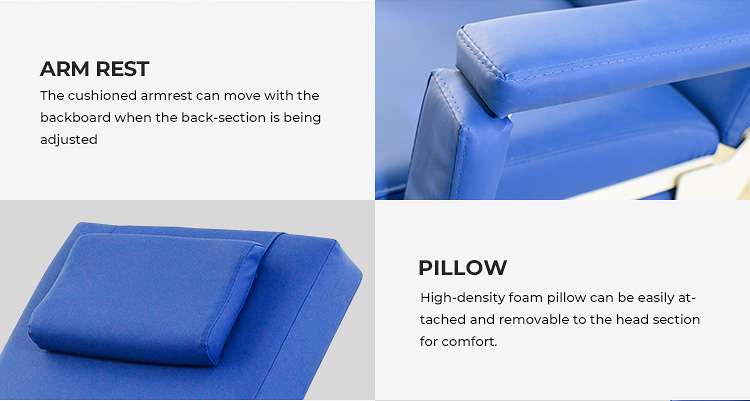 ARM REST
The cushioned armrest can move with the backboard when the back-section is being adjusted

PILLOW
High-density foam pillow can be easily attached and removable to the head section for comfort.